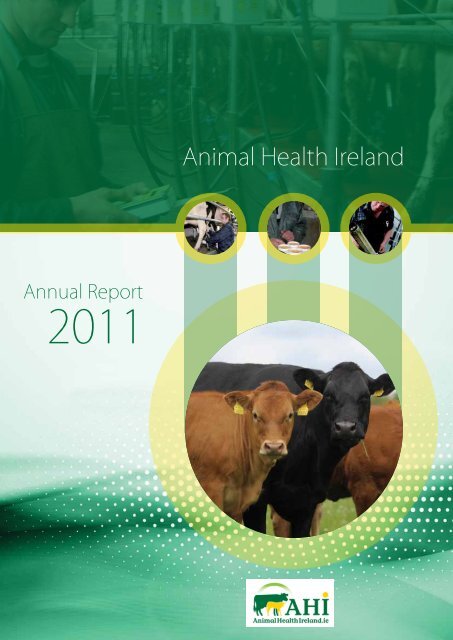 Animal Health Ireland

Annual Report
2011

AHI
AnimalHealthIreland.ie